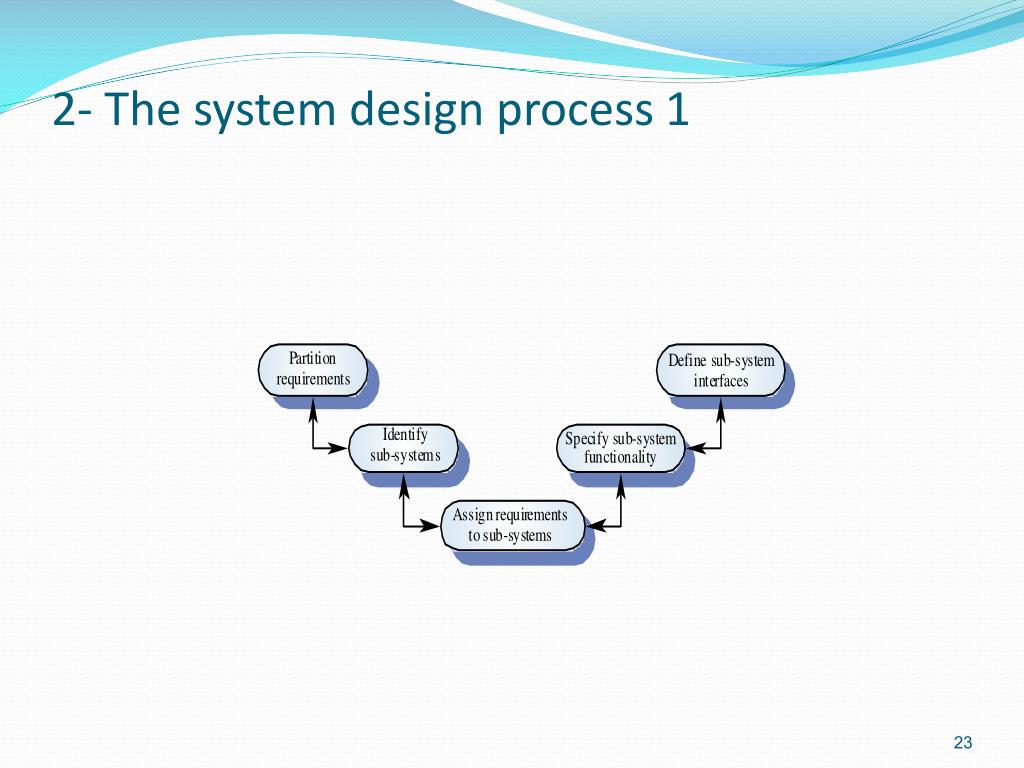 2- The system design process 1

Partition requirements

Identify sub-systems

Assign requirements to sub-systems

Specify sub-system functionality

Define sub-system interfaces

23